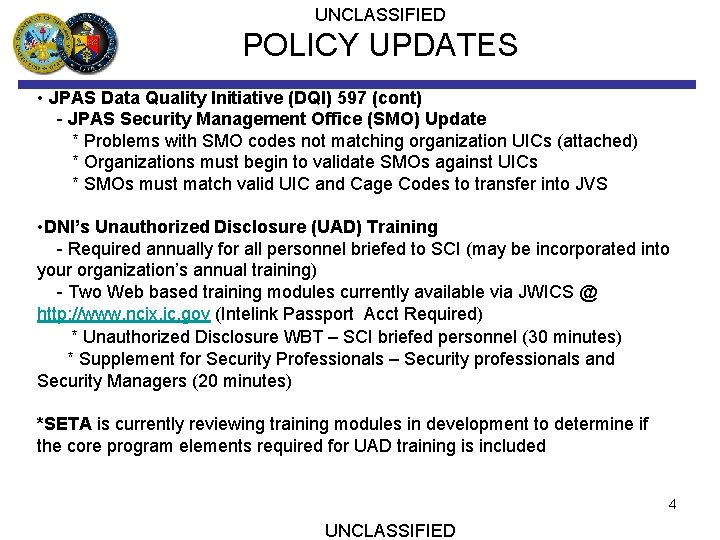 UNCLASSIFIED

POLICY UPDATES

• JPAS Data Quality Initiative (DQI) 597 (cont)
- JPAS Security Management Office (SMO) Update
* Problems with SMO codes not matching organization UICs (attached)
* Organizations must begin to validate SMOs against UICs
* SMOs must match valid UIC and Cage Codes to transfer into JVS

•DNI's Unauthorized Disclosure (UAD) Training
- Required annually for all personnel briefed to SCI (may be incorporated into your organization's annual training)
- Two Web based training modules currently available via JWICS @ http://www.ncix.ic.gov (Intelink Passport Acct Required)
* Unauthorized Disclosure WBT – SCI briefed personnel (30 minutes)
* Supplement for Security Professionals – Security professionals and Security Managers (20 minutes)

*SETA is currently reviewing training modules in development to determine if the core program elements required for UAD training is included

4

UNCLASSIFIED